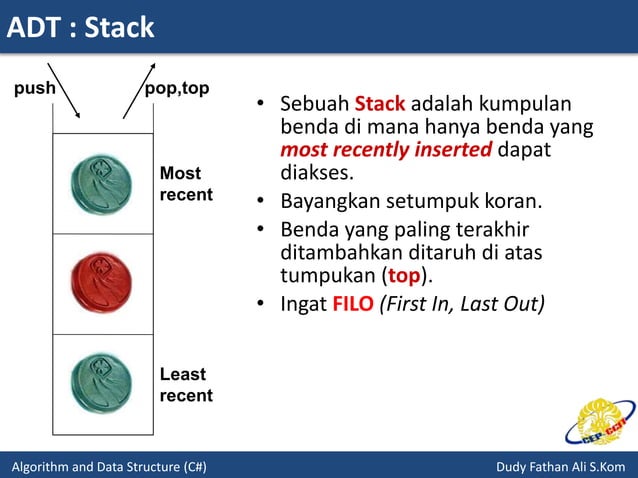 ADT : Stack

push

pop,top

Most recent

Least recent

• Sebuah Stack adalah kumpulan benda di mana hanya benda yang most recently inserted dapat diakses.
• Bayangkan setumpuk koran.
• Benda yang paling terakhir ditambahkan ditaruh di atas tumpukan (top).
• Ingat FILO (First In, Last Out)

CEP-CCIT

Algorithm and Data Structure (C#)

Dudy Fathan Ali S.Kom